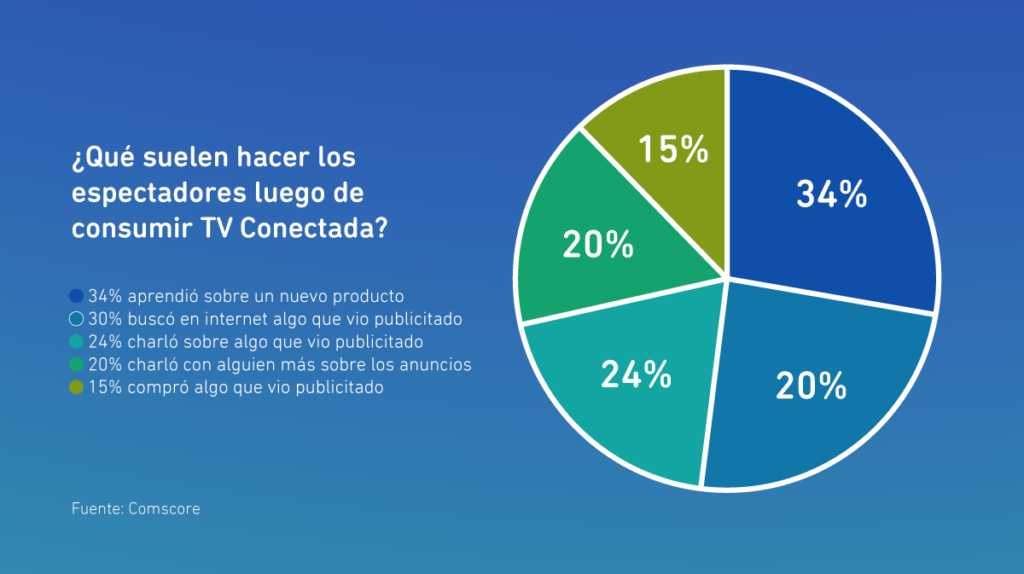 ¿Qué suelen hacer los espectadores luego de consumir TV Conectada?

34% aprendió sobre un nuevo producto
30% buscó en internet algo que vio publicitado
24% charló sobre algo que vio publicitado
20% charló con alguien más sobre los anuncios
15% compró algo que vio publicitado

Fuente: Comscore

15%
34%
20%
24%
20%